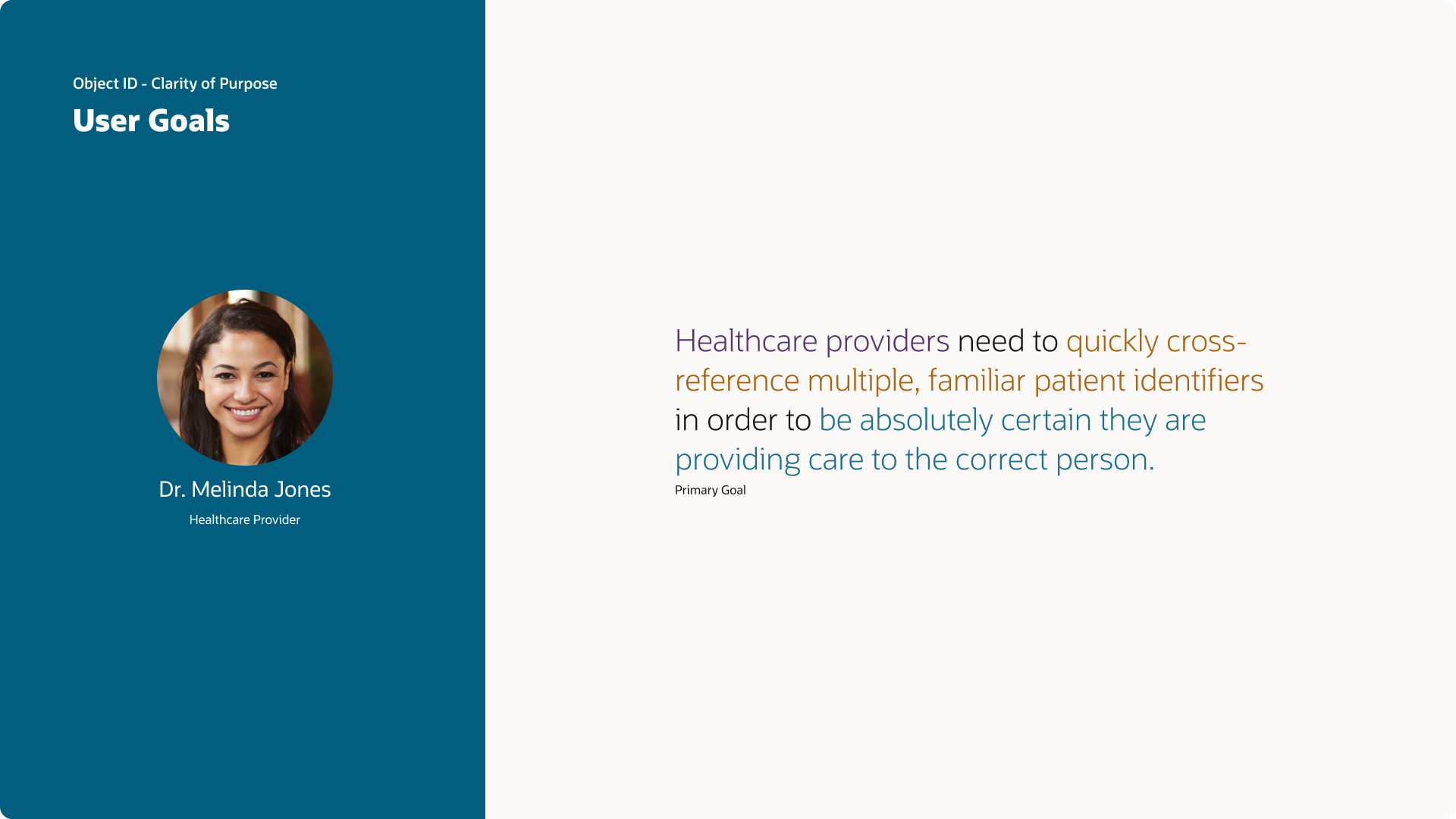 Object ID - Clarity of Purpose

User Goals

Dr. Melinda Jones

Healthcare Provider

Healthcare providers need to quickly cross-reference multiple, familiar patient identifiers in order to be absolutely certain they are providing care to the correct person.

Primary Goal